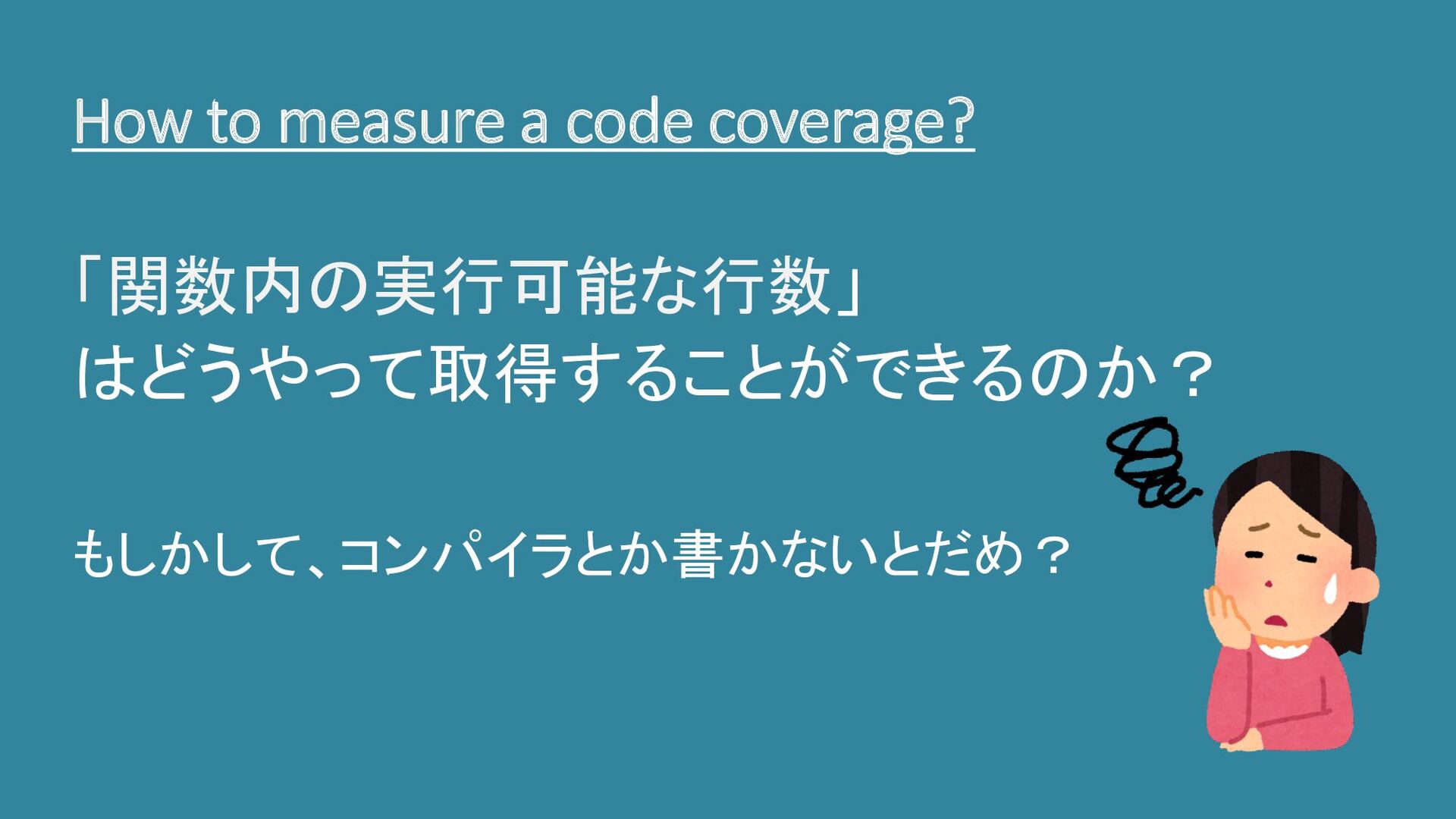 How to measure a code coverage?

「関数内の実行可能な行数」
はどうやって取得することができるのか？

もしかして、コンパイラとか書かないとだめ？